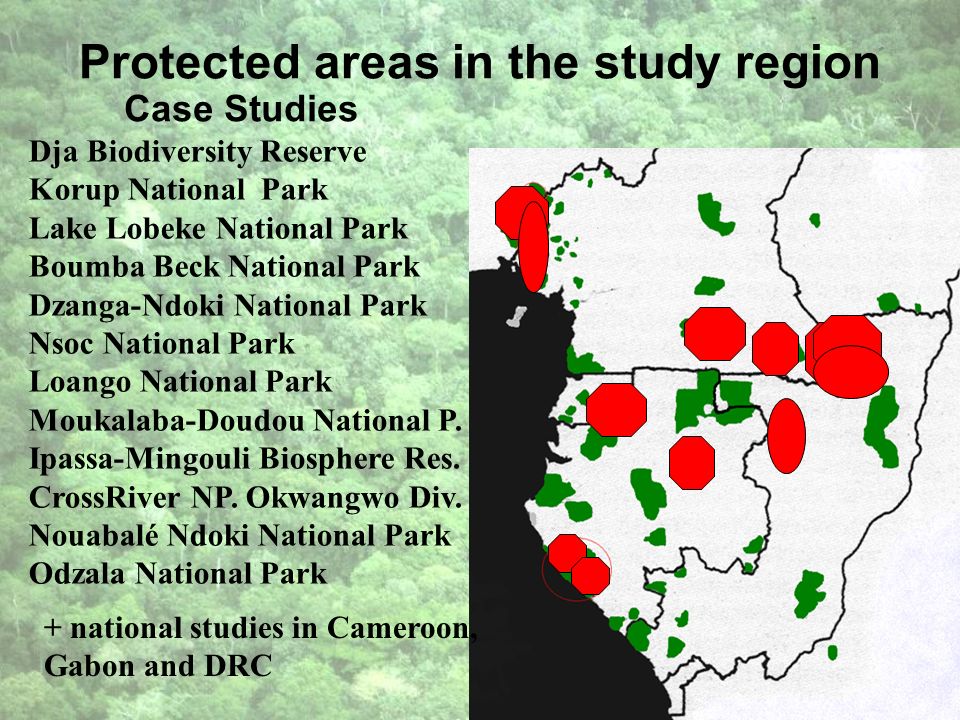 Protected areas in the study region

Case Studies

Dja Biodiversity Reserve
Korup National Park
Lake Lobeke National Park
Boumba Beck National Park
Dzanga-Ndoki National Park
Nsoc National Park
Loango National Park
Moukalaba-Doudou National P.
Ipassa-Mingouli Biosphere Res.
CrossRiver NP. Okwangwo Div.
Nouabalé Ndoki National Park
Odzala National Park

+ national studies in Cameroon, Gabon and DRC